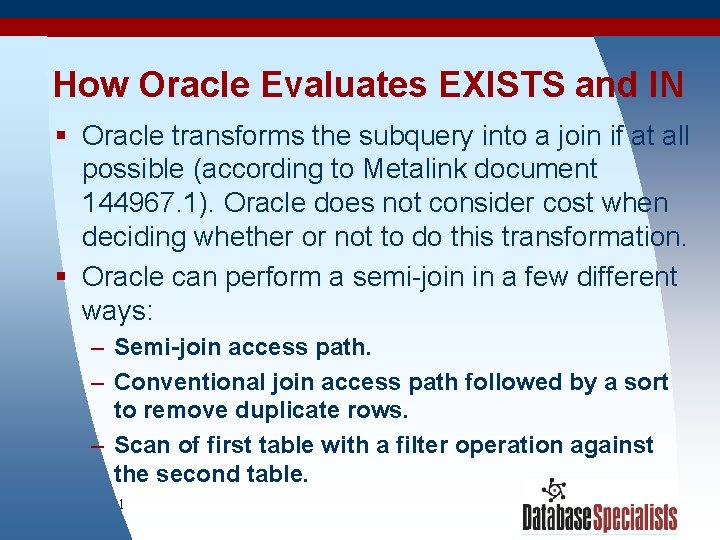 How Oracle Evaluates EXISTS and IN

▪ Oracle transforms the subquery into a join if at all possible (according to Metalink document 144967.1). Oracle does not consider cost when deciding whether or not to do this transformation.

▪ Oracle can perform a semi-join in a few different ways:

– Semi-join access path.

– Conventional join access path followed by a sort to remove duplicate rows.

– Scan of first table with a filter operation against the second table.

1

DatabaseSpecialists